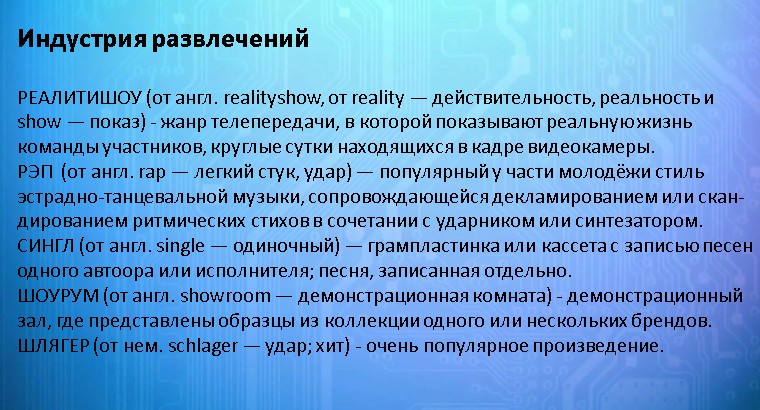 Индустрия развлечений

РЕАЛИТИШОУ (от англ. realityshow, от reality — действительность, реальность и show — показ) - жанр телепередачи, в которой показывают реальную жизнь команды участников, круглые сутки находящихся в кадре видеокамеры.
РЭП (от англ. rap — легкий стук, удар) — популярный у части молодёжи стиль эстрадно-танцевальной музыки, сопровождающейся декламированием или скандированием ритмических стихов в сочетании с ударником или синтезатором.
СИНГЛ (от англ. single — одиночный) — грампластинка или кассета с записью песен одного автоора или исполнителя; песня, записанная отдельно.
ШОУРУМ (от англ. showroom — демонстрационная комната) - демонстрационный зал, где представлены образцы из коллекции одного или нескольких брендов.
ШЛЯГЕР (от нем. schlager — удар; хит) - очень популярное произведение.